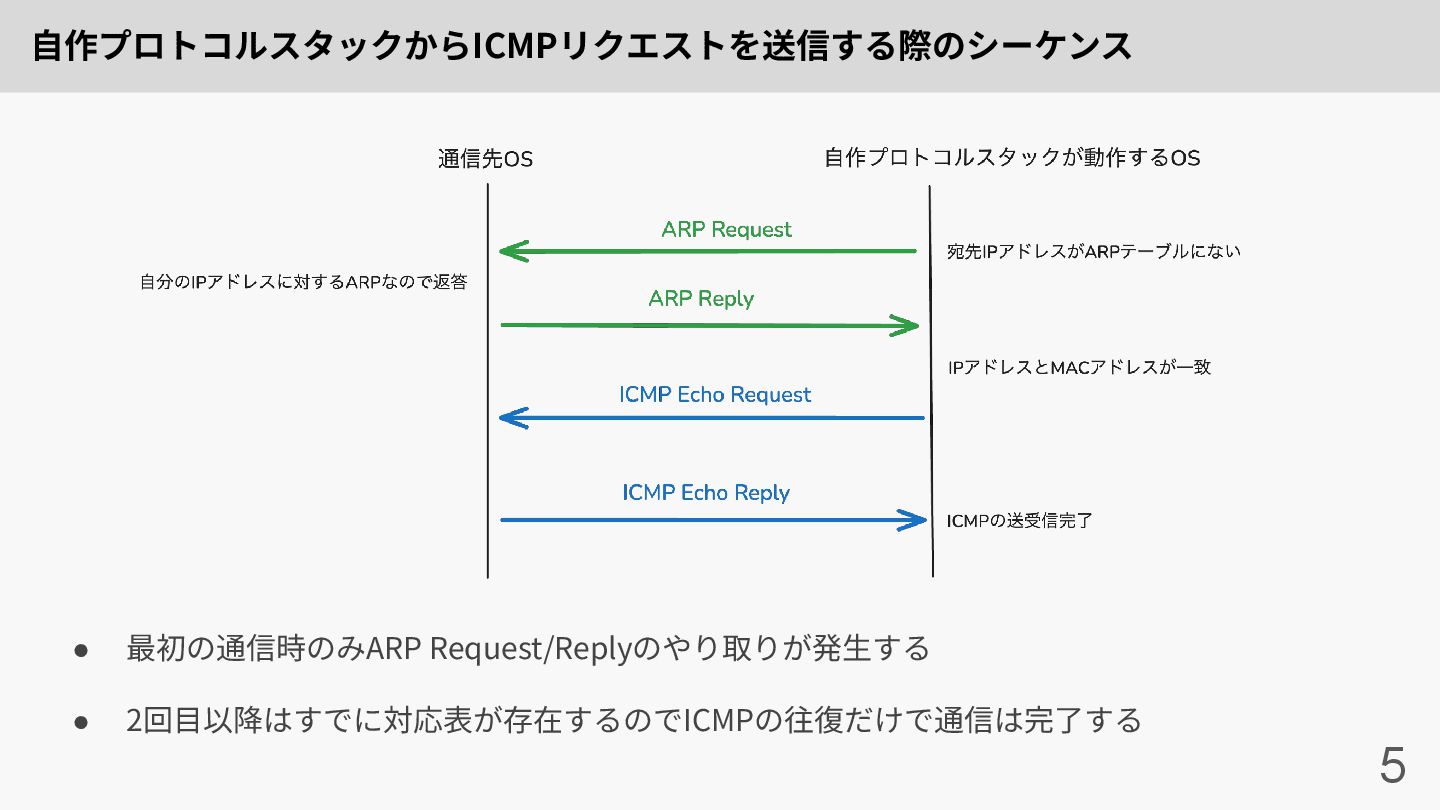 自作プロトコルスタックからICMPリクエストを送信する際のシーケンス

通信先OS

自作プロトコルスタックが動作するOS

ARP Request

宛先IPアドレスがARPテーブルにない

自分のIPアドレスに対するARPなので返答

ARP Reply

IPアドレスとMACアドレスが一致

ICMP Echo Request

ICMP Echo Reply

ICMPの送受信完了

● 最初の通信時のみARP Request/Replyのやり取りが発生する

● 2回目以降はすでに対応表が存在するのでICMPの往復だけで通信は完了する

5